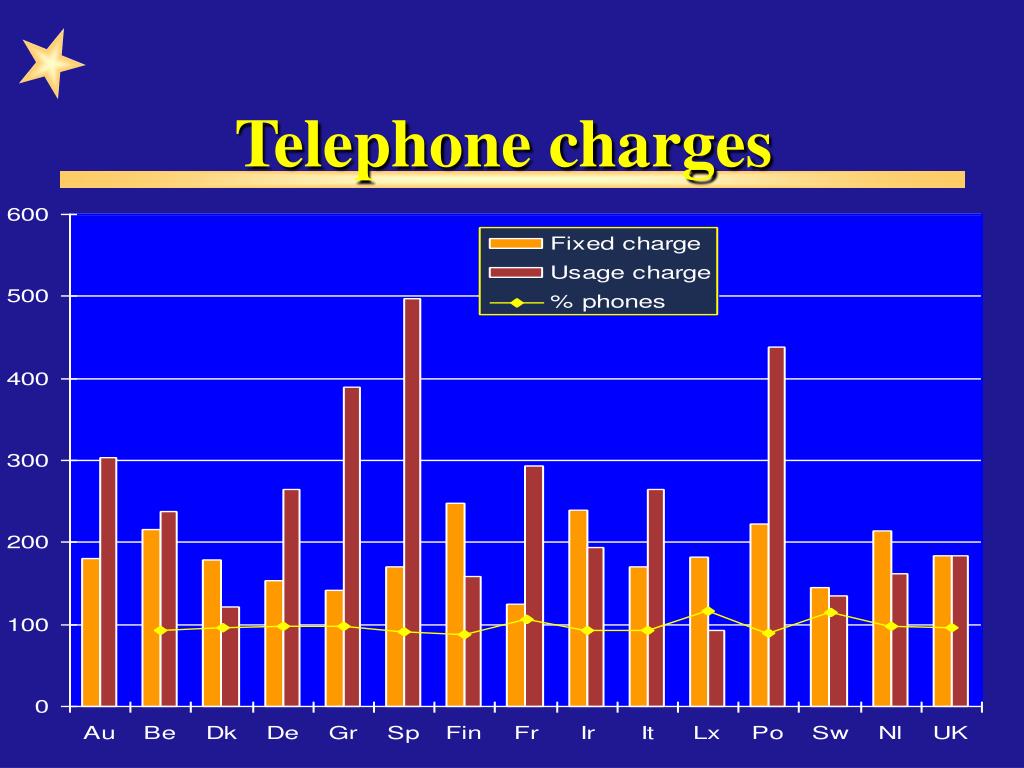 Telephone charges

600
500
400
300
200
100
0

Fixed charge
Usage charge
% phones

Au Be Dk De Gr Sp Fin Fr Ir It Lx Po Sw Nl UK